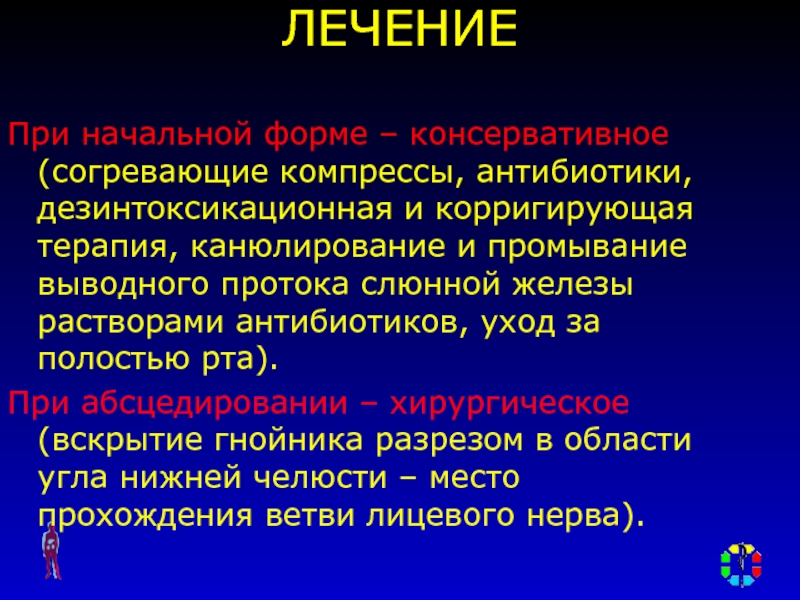 ЛЕЧЕНИЕ

При начальной форме – консервативное (согревающие компрессы, антибиотики, дезинтоксикационная и корригирующая терапия, канюлирование и промывание выводного протока слюнной железы растворами антибиотиков, уход за полостью рта).

При абсцедировании – хирургическое (вскрытие гнойника разрезом в области угла нижней челюсти – место прохождения ветви лицевого нерва).